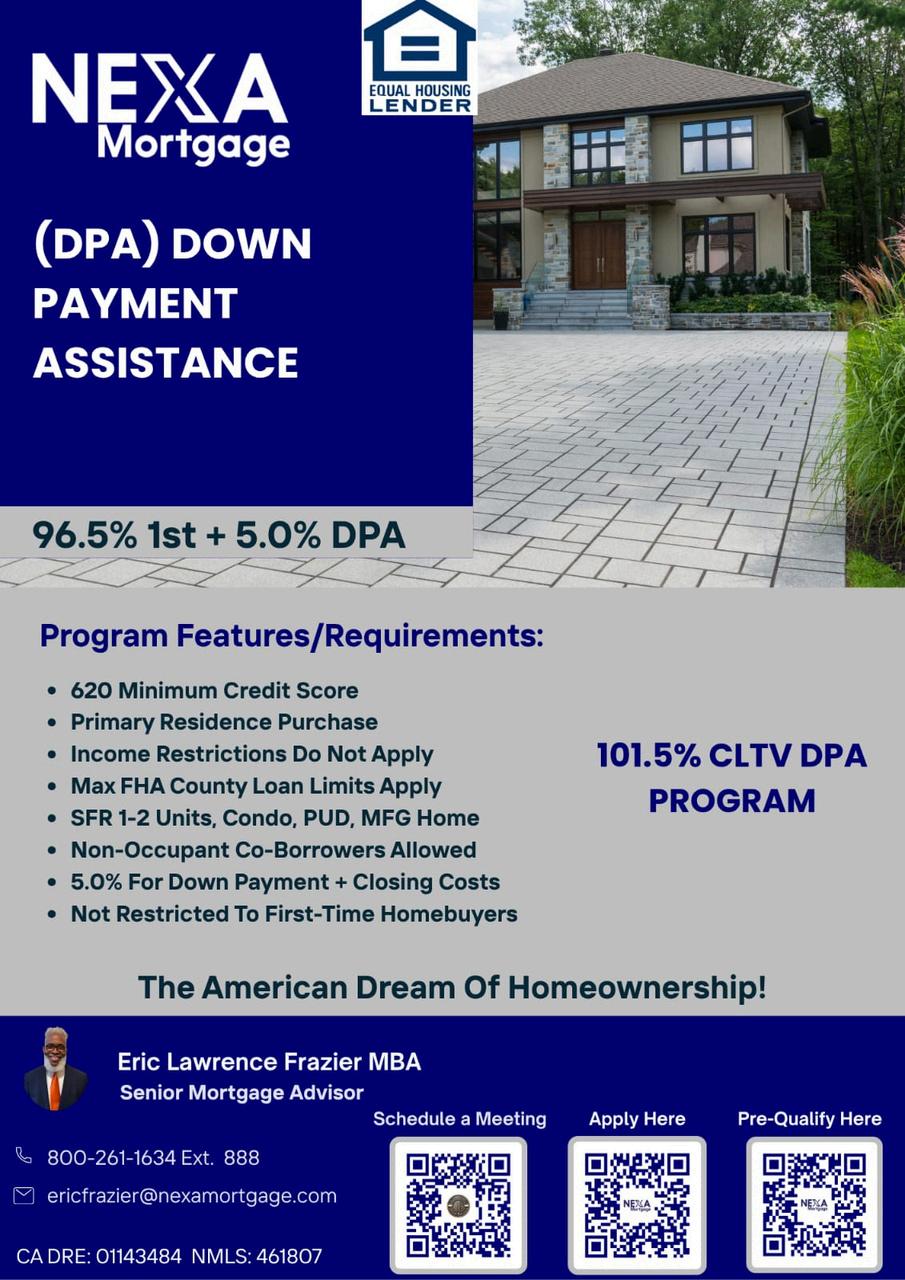 NEXA Mortgage

EQUAL HOUSING LENDER

(DPA) DOWN PAYMENT ASSISTANCE

96.5% 1st + 5.0% DPA

Program Features/Requirements:

- 620 Minimum Credit Score
- Primary Residence Purchase
- Income Restrictions Do Not Apply
- Max FHA County Loan Limits Apply
- SFR 1-2 Units, Condo, PUD, MFG Home
- Non-Occupant Co-Borrowers Allowed
- 5.0% For Down Payment + Closing Costs
- Not Restricted To First-Time Homebuyers

101.5% CLTV DPA PROGRAM

The American Dream Of Homeownership!

Eric Lawrence Frazier MBA
Senior Mortgage Advisor

800-261-1634 Ext. 888
ericfrazier@nexamortgage.com

CA DRE: 01143484 NMLS: 461807

Schedule a Meeting

Apply Here

NEXA Mortgage

Pre-Qualify Here

NEXA Mortgage